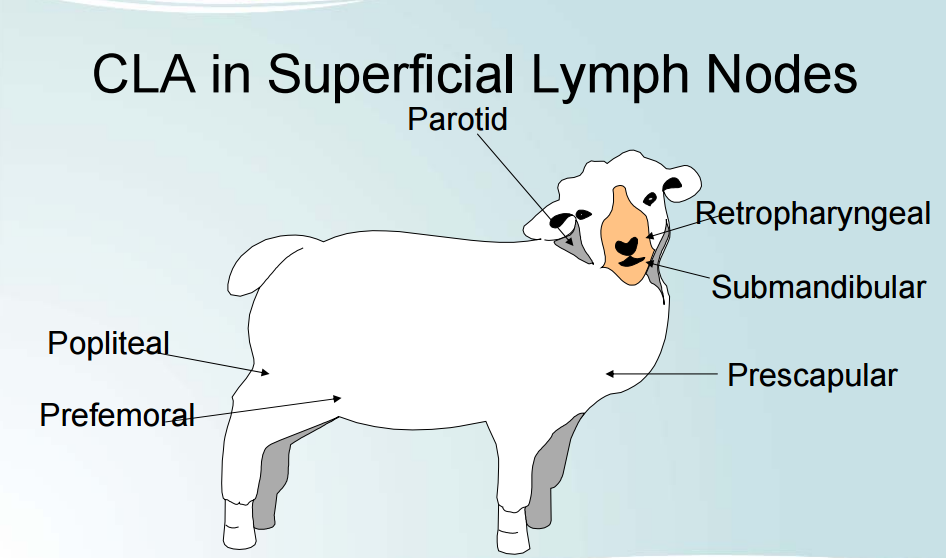 CLA in Superficial Lymph Nodes

Parotid

Retropharyngeal

Submandibular

Popliteal

Prescapular

Prefemoral